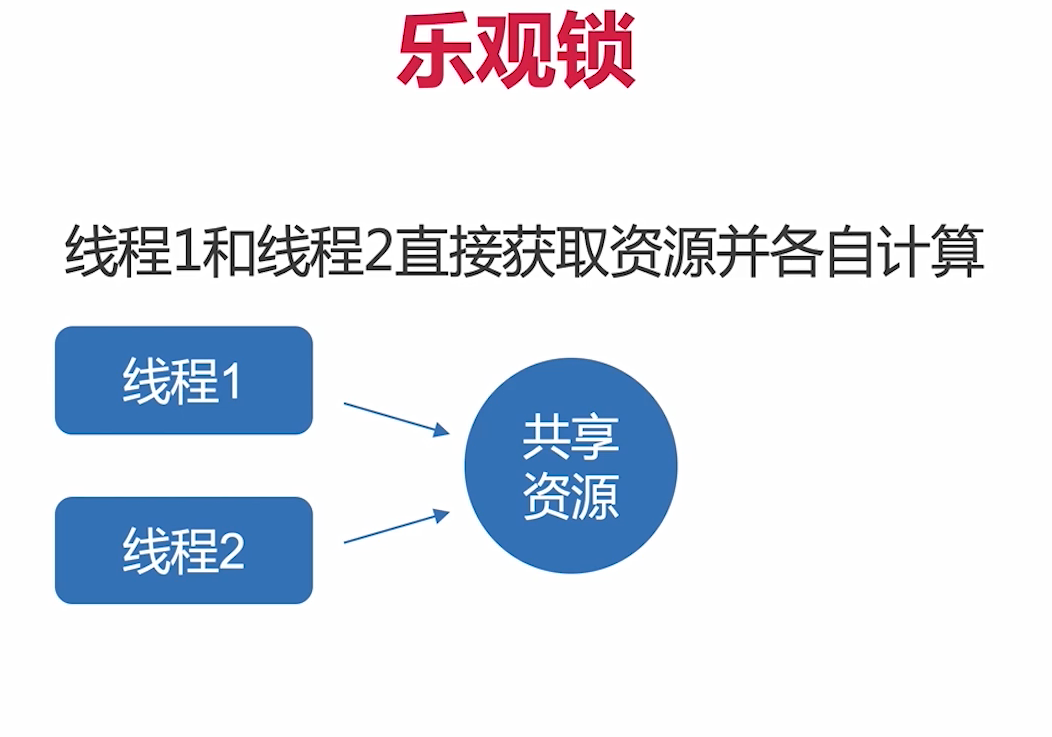 乐观锁

线程1和线程2直接获取资源并各自计算

线程1

线程2

共享资源